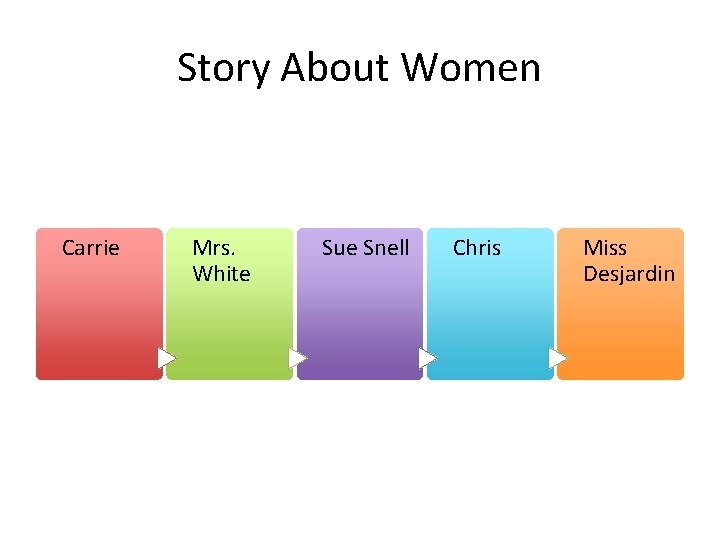 Story About Women

Carrie

Mrs. White

Sue Snell

Chris

Miss Desjardin